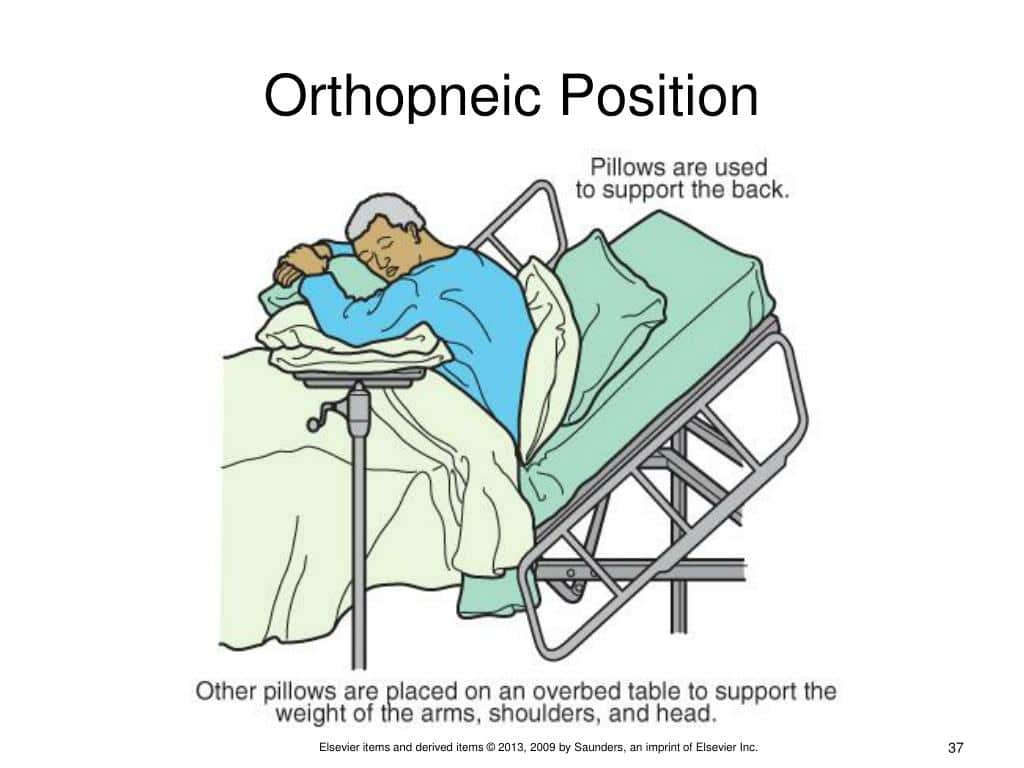 Orthopneic Position

Pillows are used to support the back.

Other pillows are placed on an overbed table to support the weight of the arms, shoulders, and head.

Elsevier items and derived items © 2013, 2009 by Saunders, an imprint of Elsevier Inc.

37